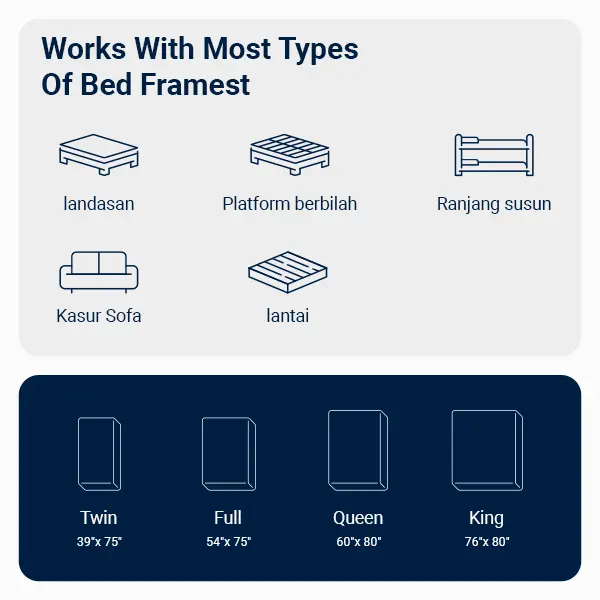 Works With Most Types Of Bed Framest

landasan

Platform berbilah

Ranjang susun

Kasur Sofa

lantai

Twin
39"x 75"

Full
54"x 75"

Queen
60"x 80"

King
76"x 80"